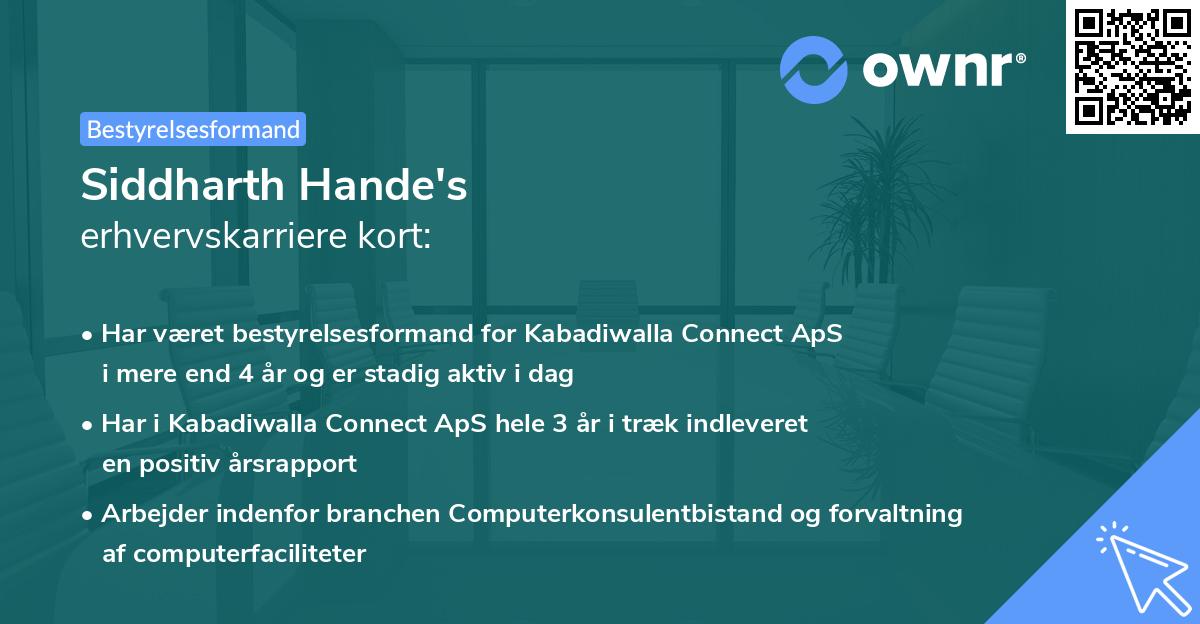 ownr®

Bestyrelsesformand

Siddharth Hande's
erhvervskarriere kort:

• Har været bestyrelsesformand for Kabadiwalla Connect ApS i mere end 4 år og er stadig aktiv i dag

• Har i Kabadiwalla Connect ApS hele 3 år i træk indleveret en positiv årsrapport

• Arbejder indenfor branchen Computerkonsulentbistand og forvaltning af computerfaciliteter